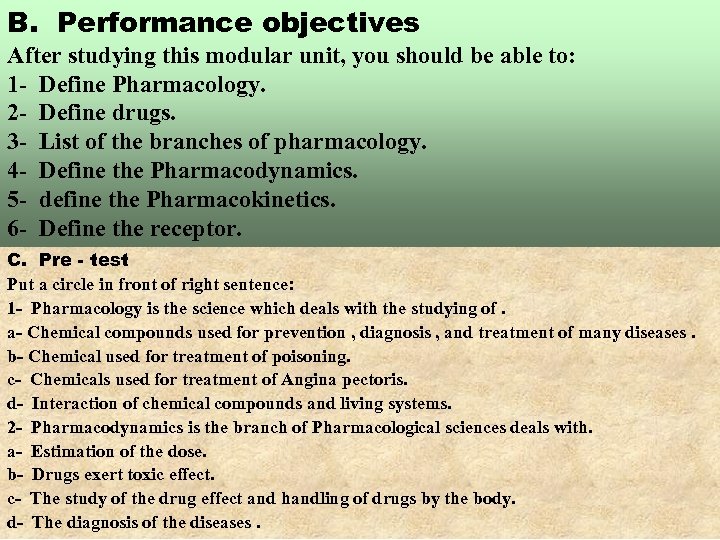 B. Performance objectives

After studying this modular unit, you should be able to:

1- Define Pharmacology.

2- Define drugs.

3- List of the branches of pharmacology.

4- Define the Pharmacodynamics.

5- define the Pharmacokinetics.

6- Define the receptor.

C. Pre - test

Put a circle in front of right sentence:

1- Pharmacology is the science which deals with the studying of .

a- Chemical compounds used for prevention , diagnosis , and treatment of many diseases .

b- Chemical used for treatment of poisoning.

c- Chemicals used for treatment of Angina pectoris.

d- Interaction of chemical compounds and living systems.

2- Pharmacodynamics is the branch of Pharmacological sciences deals with.

a- Estimation of the dose.

b- Drugs exert toxic effect.

c- The study of the drug effect and handling of drugs by the body.

d- The diagnosis of the diseases .